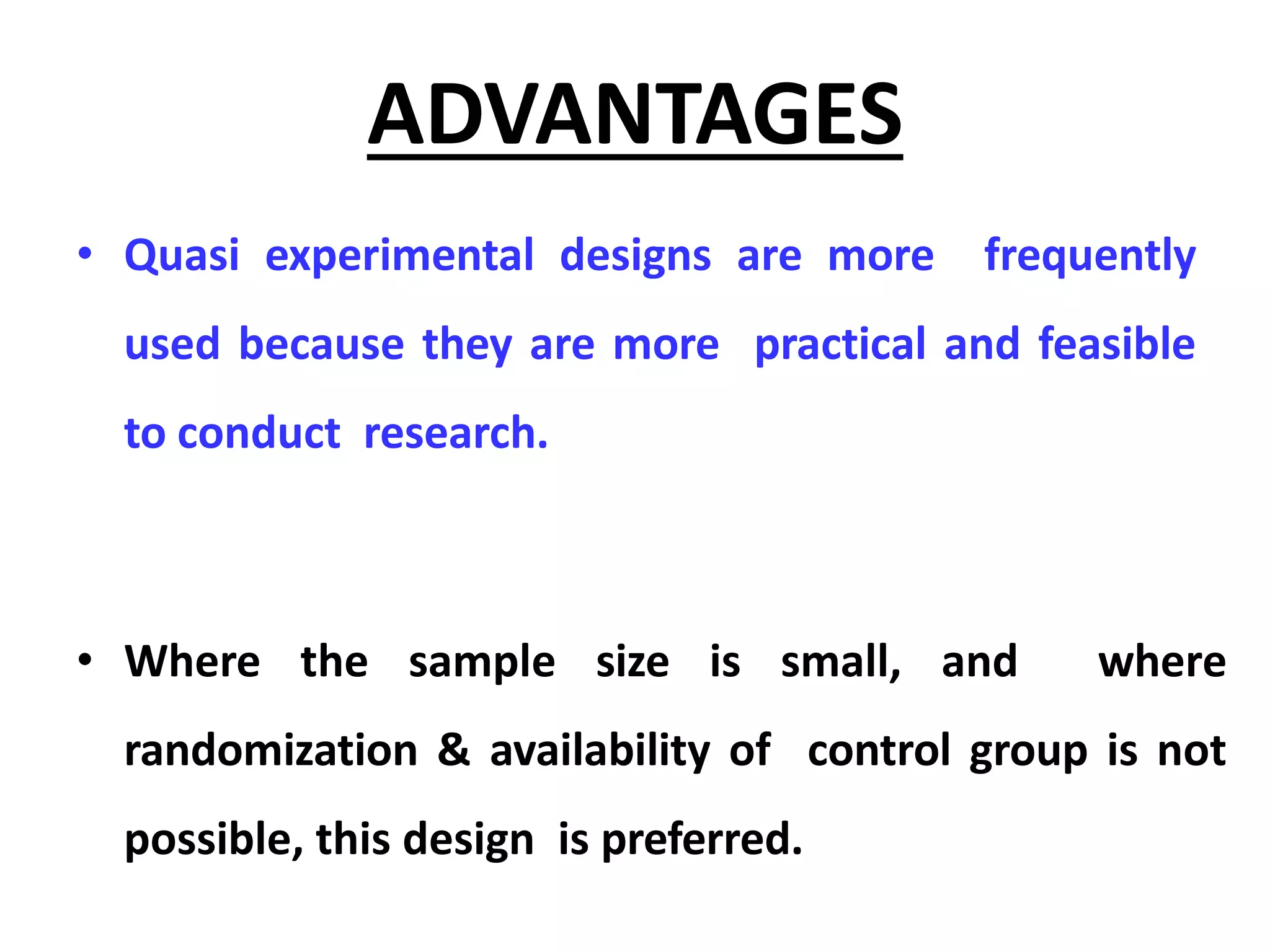 ADVANTAGES

• Quasi experimental designs are more frequently used because they are more practical and feasible to conduct research.

• Where the sample size is small, and where randomization & availability of control group is not possible, this design is preferred.